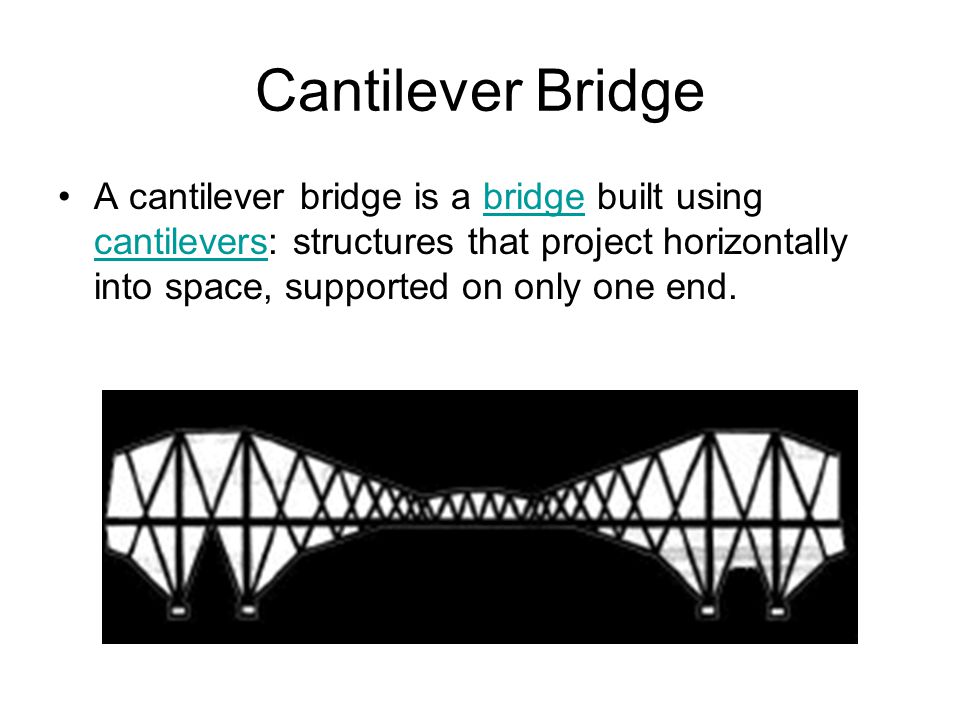 Cantilever Bridge

• A cantilever bridge is a bridge built using cantilevers: structures that project horizontally into space, supported on only one end.